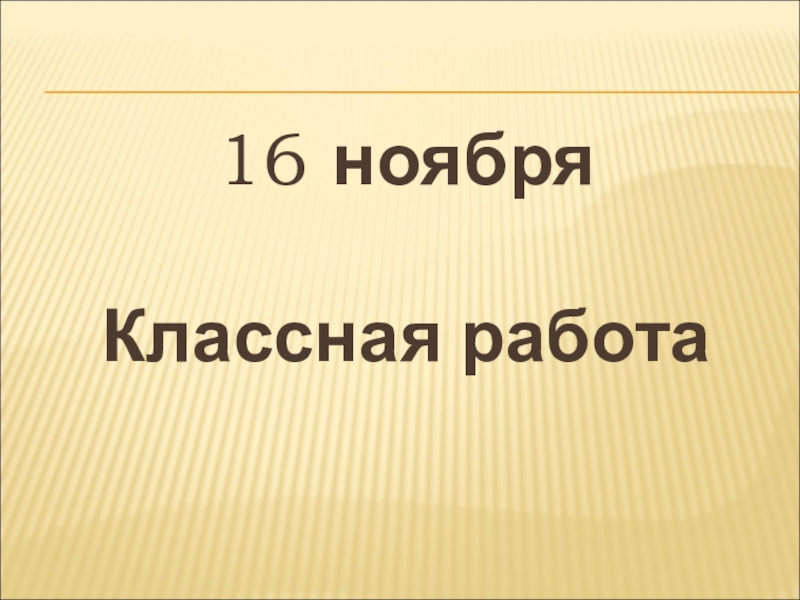 16 ноября

Классная работа